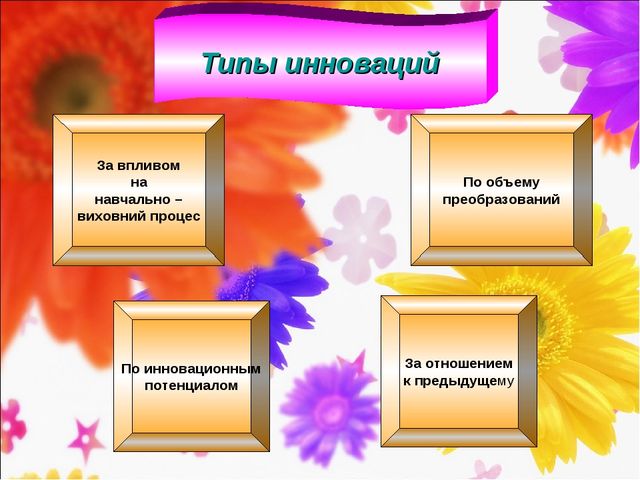 Типы инноваций

За впливом на навчально – виховний процес

По объему преобразований

По инновационным потенциалом

За отношением к предыдущему